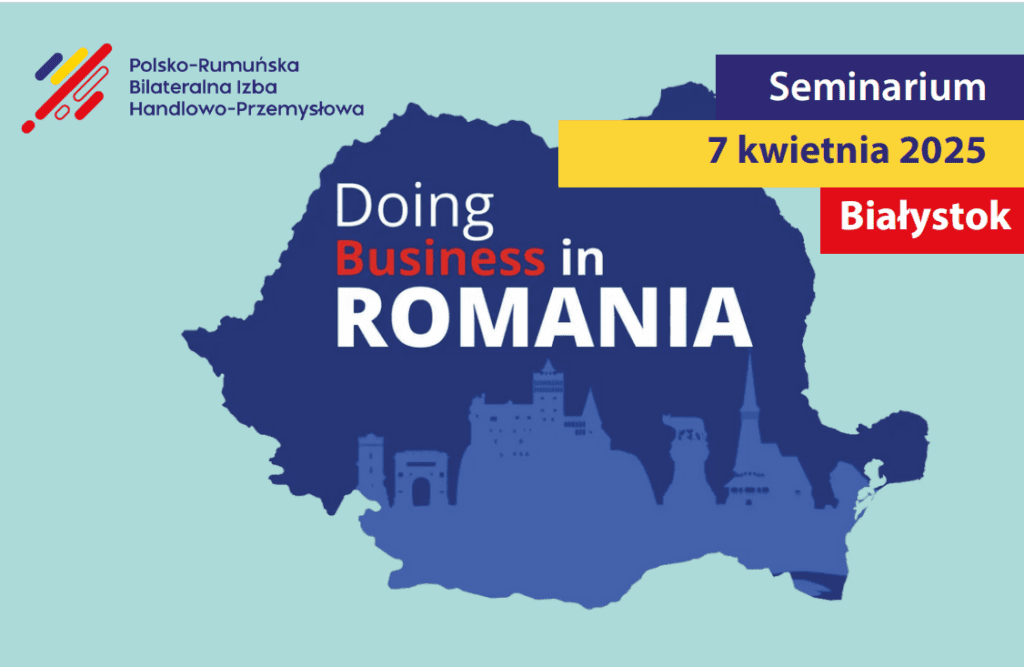 Polsko-Rumuńska
Bilateralna Izba
Handlowo-Przemysłowa

Seminarium

7 kwietnia 2025

Białystok

Doing
Business in
ROMANIA